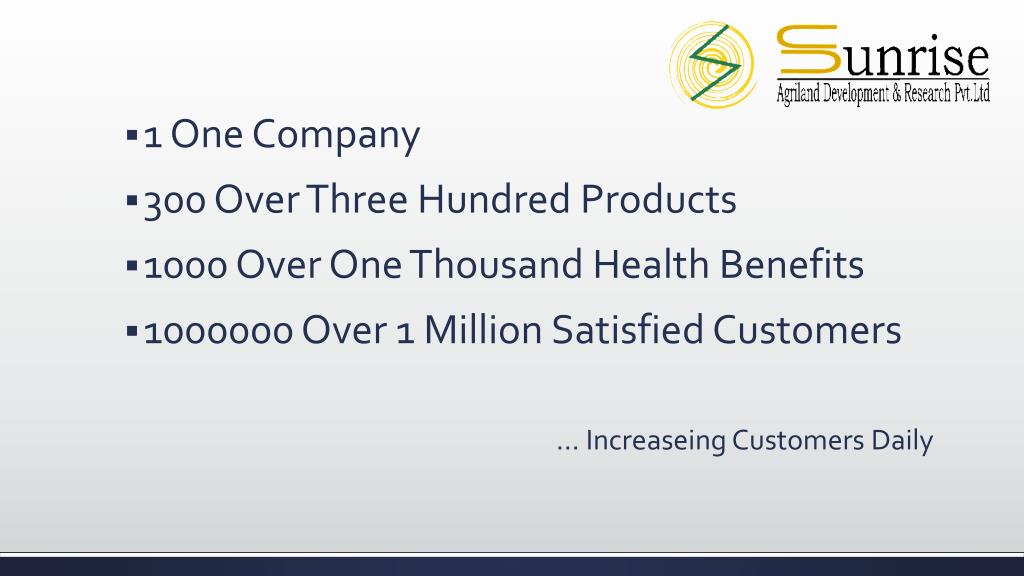 Sunrise
Agriland Development & Research Pvt.Ltd

▪ 1 One Company

▪ 300 Over Three Hundred Products

▪ 1000 Over One Thousand Health Benefits

▪ 1000000 Over 1 Million Satisfied Customers

... Increaseing Customers Daily